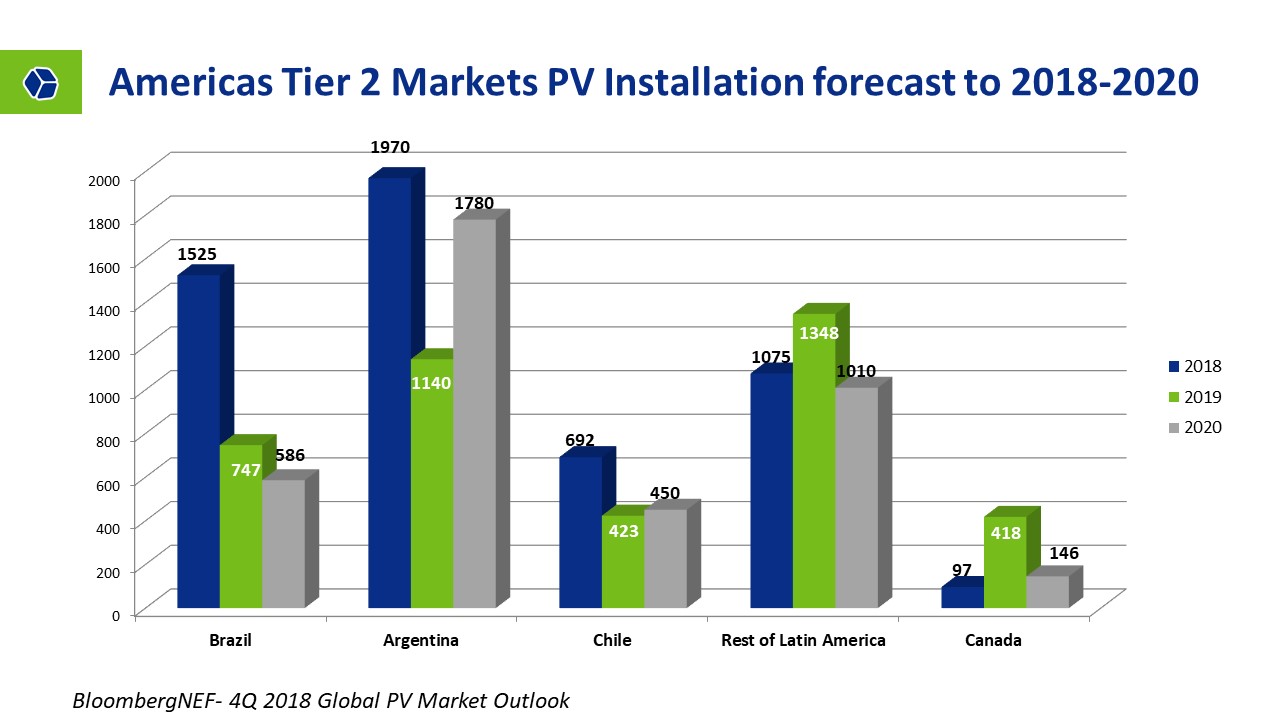 Americas Tier 2 Markets PV Installation forecast to 2018-2020

2000
1800
1600
1400
1200
1000
800
600
400
200
0

1525
747
586
1970
1140
1780
692
423
450
1075
1348
1010
97
418
146

Brazil
Argentina
Chile
Rest of Latin America
Canada

2018
2019
2020

BloombergNEF- 4Q 2018 Global PV Market Outlook